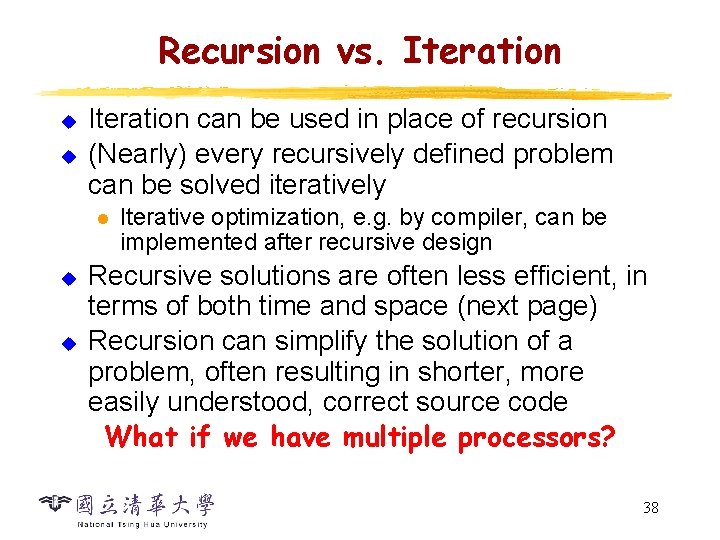 Recursion vs. Iteration

• Iteration can be used in place of recursion
• (Nearly) every recursively defined problem can be solved iteratively
  • Iterative optimization, e.g. by compiler, can be implemented after recursive design
• Recursive solutions are often less efficient, in terms of both time and space (next page)
• Recursion can simplify the solution of a problem, often resulting in shorter, more easily understood, correct source code

What if we have multiple processors?

國立清華大學
National Tsing Hua University

38